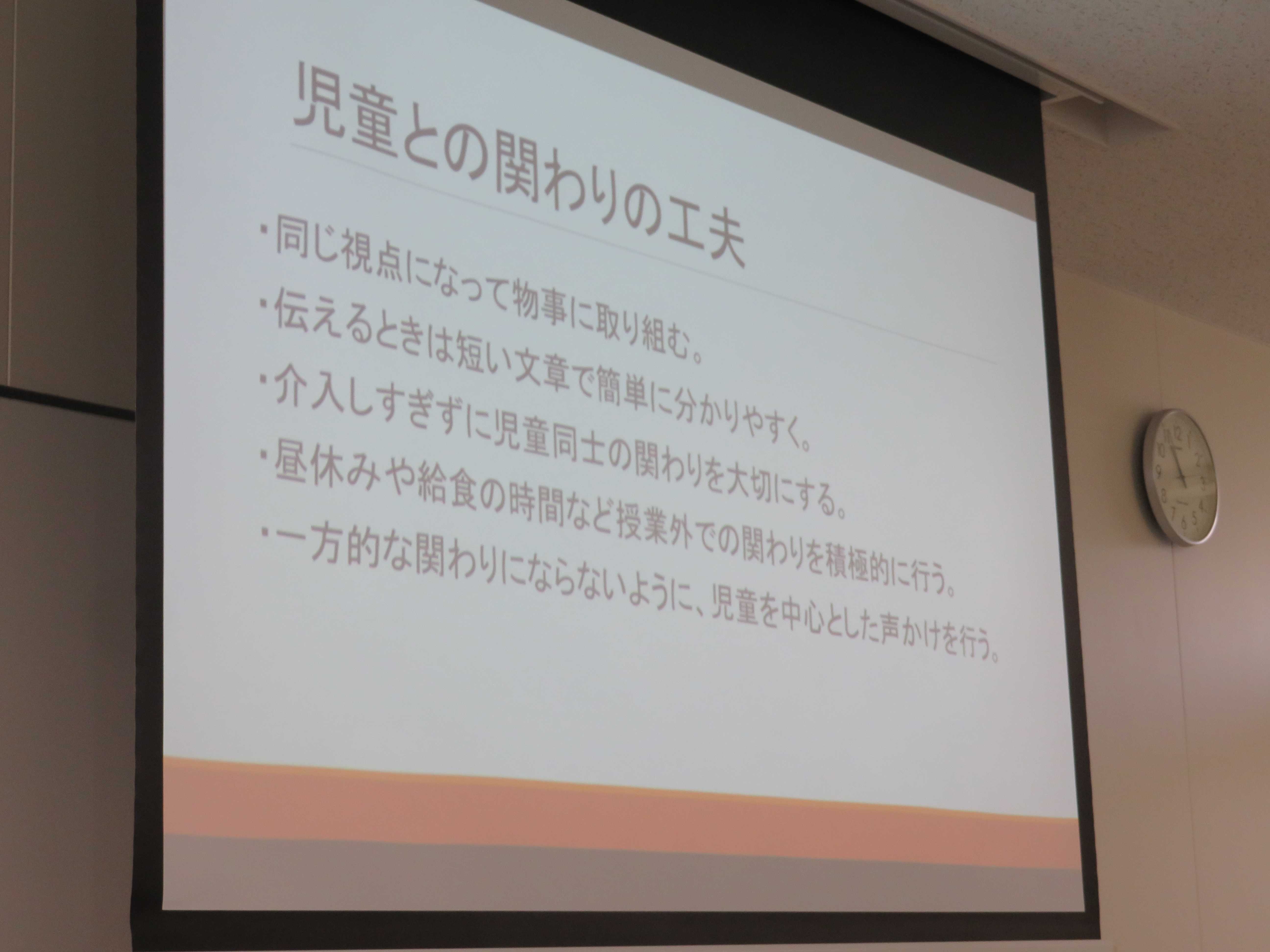 児童との関わりの工夫

・同じ視点になって物事に取り組む。
・伝えるときは短い文章で簡単に分かりやすく。
・介入しすぎずに児童同士の関わりを大切にする。
・昼休みや給食の時間など授業外での関わりを積極的に行う。
・一方的な関わりにならないように、児童を中心とした声かけを行う。

12
1
2
3
4
5
6
7
8
9
10
11